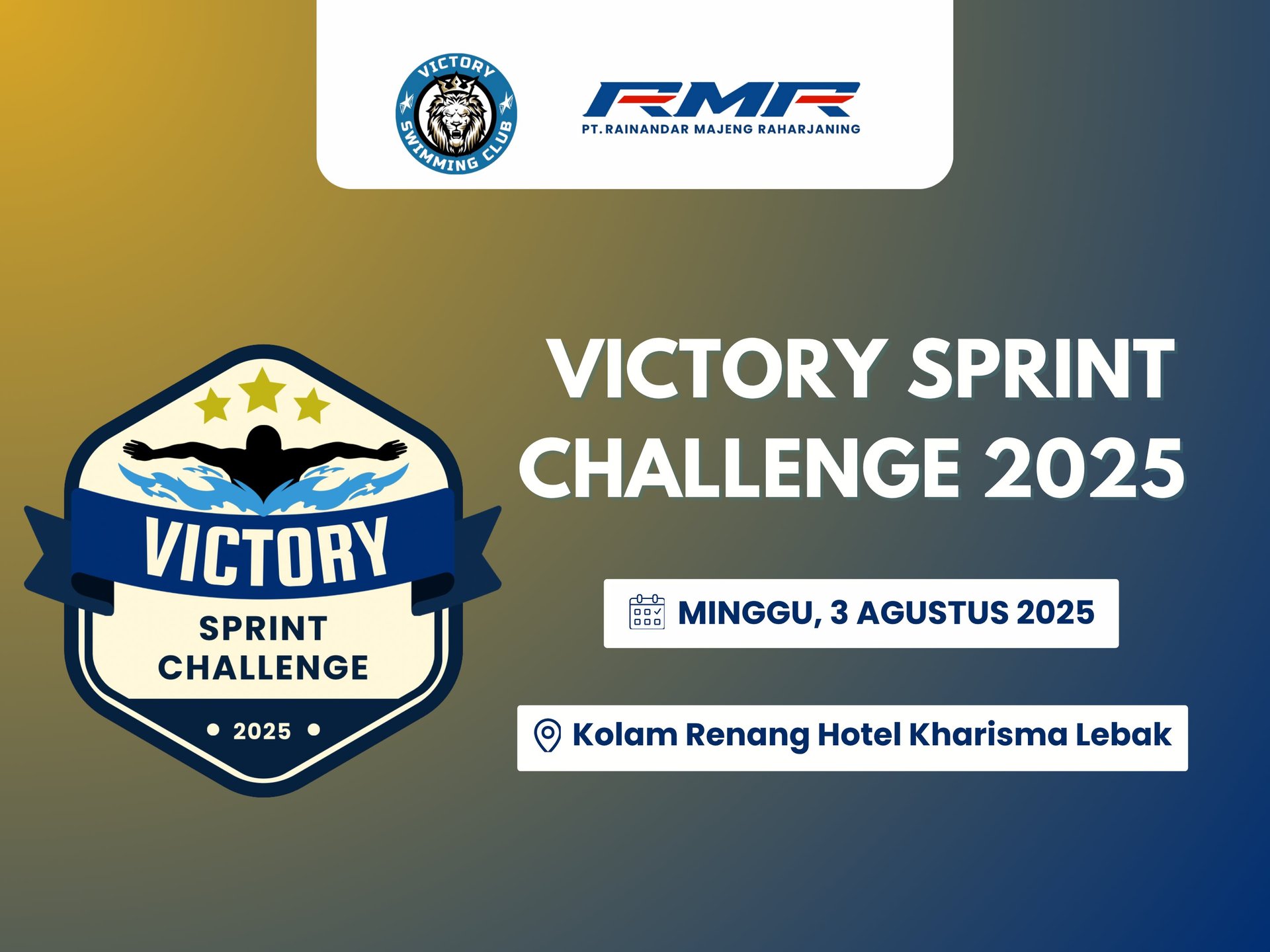 VICTORY SWIMMING CLUB

RMR
PT. RAINANDAR MAJENG RAHARJANING

VICTORY
SPRINT CHALLENGE
2025

VICTORY SPRINT CHALLENGE 2025

MINGGU, 3 AGUSTUS 2025

Kolam Renang Hotel Kharisma Lebak